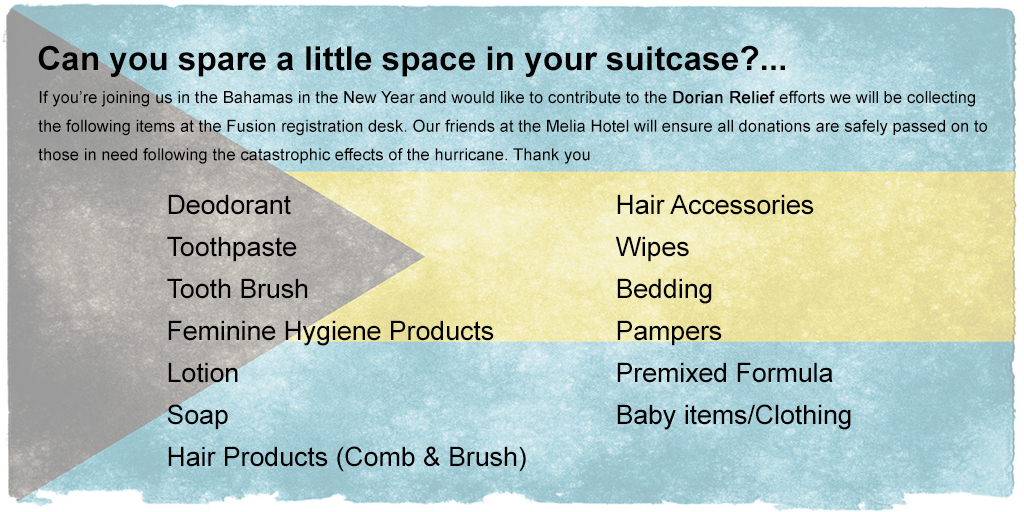 Can you spare a little space in your suitcase?...

If you're joining us in the Bahamas in the New Year and would like to contribute to the Dorian Relief efforts we will be collecting the following items at the Fusion registration desk. Our friends at the Melia Hotel will ensure all donations are safely passed on to those in need following the catastrophic effects of the hurricane. Thank you

Deodorant
Toothpaste
Tooth Brush
Feminine Hygiene Products
Lotion
Soap
Hair Products (Comb & Brush)

Hair Accessories
Wipes
Bedding
Pampers
Premixed Formula
Baby items/Clothing